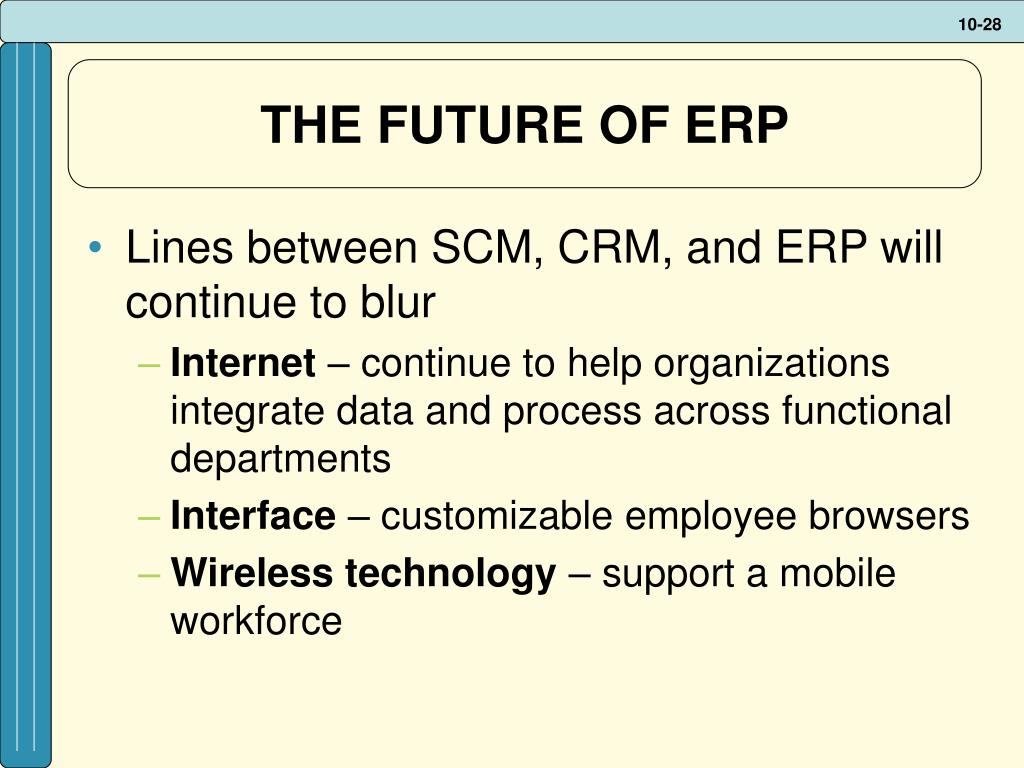 10-28

THE FUTURE OF ERP

• Lines between SCM, CRM, and ERP will continue to blur
– Internet – continue to help organizations integrate data and process across functional departments
– Interface – customizable employee browsers
– Wireless technology – support a mobile workforce